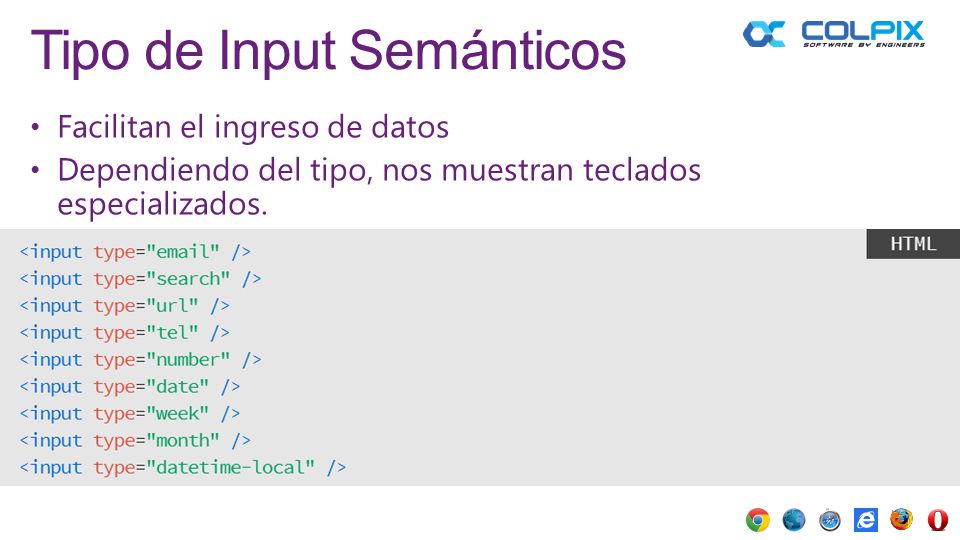 Tipo de Input Semánticos

COLPIX
SOFTWARE BY ENGINEERS

• Facilitan el ingreso de datos
• Dependiendo del tipo, nos muestran teclados especializados.

HTML

<input type="email" />
<input type="search" />
<input type="url" />
<input type="tel" />
<input type="number" />
<input type="date" />
<input type="week" />
<input type="month" />
<input type="datetime-local" />